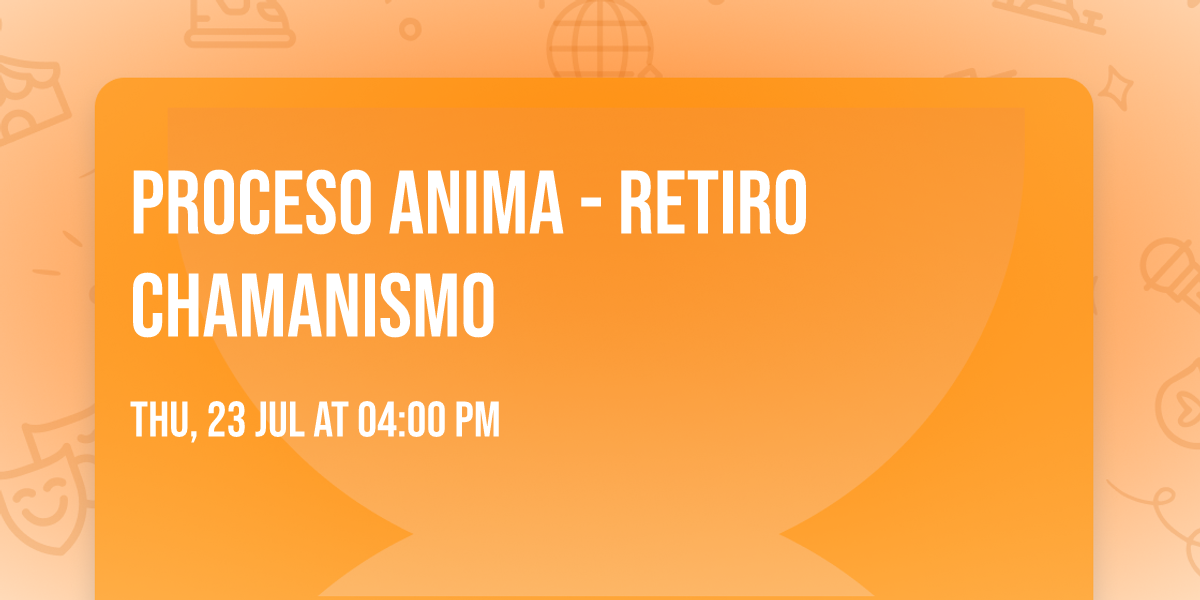 PROCESO ANIMA - RETIRO CHAMANISMO

THU, 23 JUL AT 04:00 PM